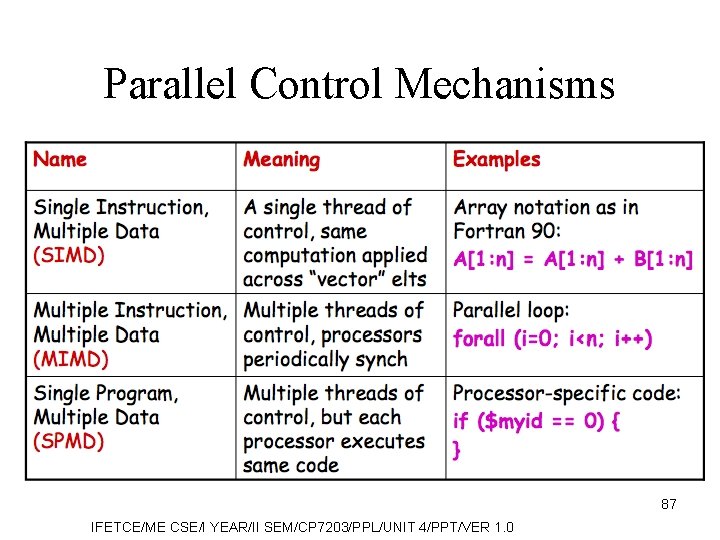 Parallel Control Mechanisms

| Name | Meaning | Examples |
|---|---|---|
| Single Instruction, Multiple Data (SIMD) | A single thread of control, same computation applied across "vector" elts | Array notation as in Fortran 90: A[1:n] = A[1:n] + B[1:n] |
| Multiple Instruction, Multiple Data (MIMD) | Multiple threads of control, processors periodically synch | Parallel loop: forall (i=0; i<n; i++) |
| Single Program, Multiple Data (SPMD) | Multiple threads of control, but each processor executes same code | Processor-specific code: if ($myid == 0) { } |

87

IFETCE/ME CSE/I YEAR/II SEM/CP7203/PPL/UNIT 4/PPT/VER 1.0